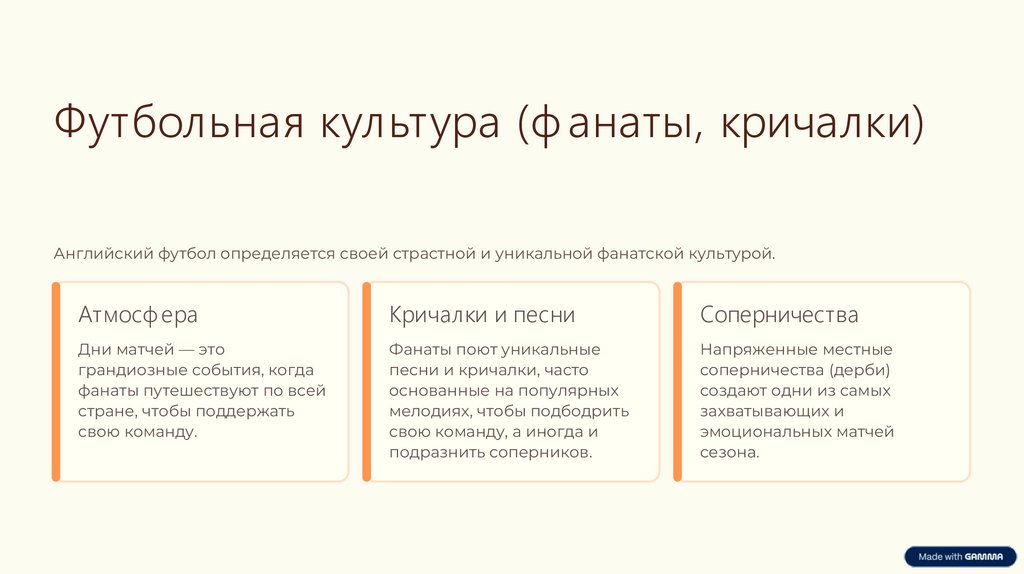 Футбольная культура (фанаты, кричалки)

Английский футбол определяется своей страстной и уникальной фанатской культурой.

Атмосфера

Дни матчей — это грандиозные события, когда фанаты путешествуют по всей стране, чтобы поддержать свою команду.

Кричалки и песни

Фанаты поют уникальные песни и кричалки, часто основанные на популярных мелодиях, чтобы подбодрить свою команду, а иногда и подразнить соперников.

Соперничества

Напряженные местные соперничества (дерби) создают одни из самых захватывающих и эмоциональных матчей сезона.

Made with GAMMA